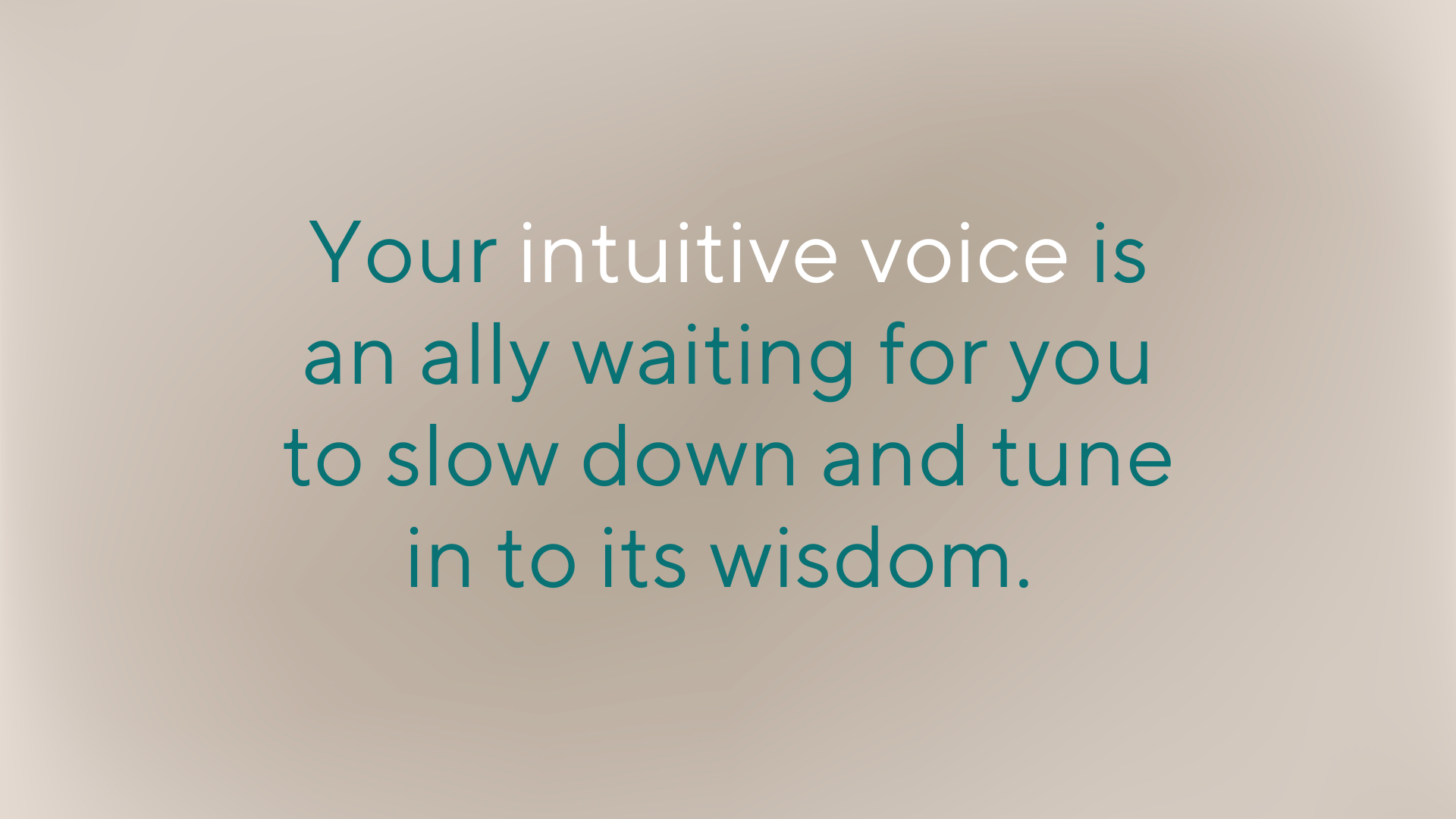 Your intuitive voice is an ally waiting for you to slow down and tune in to its wisdom.